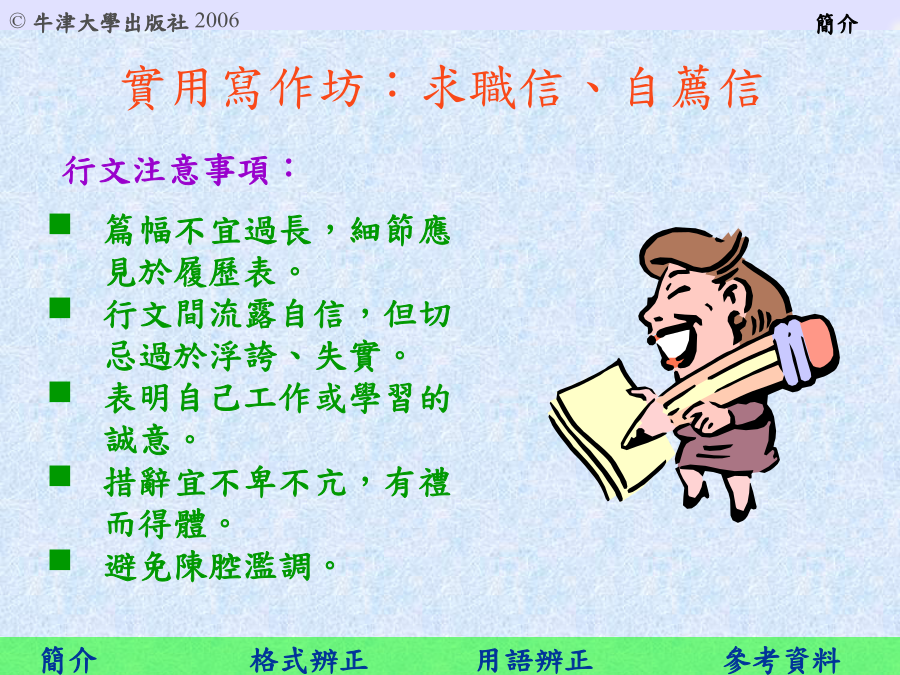 © 牛津大學出版社 2006

簡介

實用寫作坊：求職信、自薦信

行文注意事項：

■ 篇幅不宜過長，細節應見於履歷表。
■ 行文間流露自信，但切忌過於浮誇、失實。
■ 表明自己工作或學習的誠意。
■ 措辭宜不卑不亢，有禮而得體。
■ 避免陳腔濫調。

簡介　格式辨正　用語辨正　參考資料